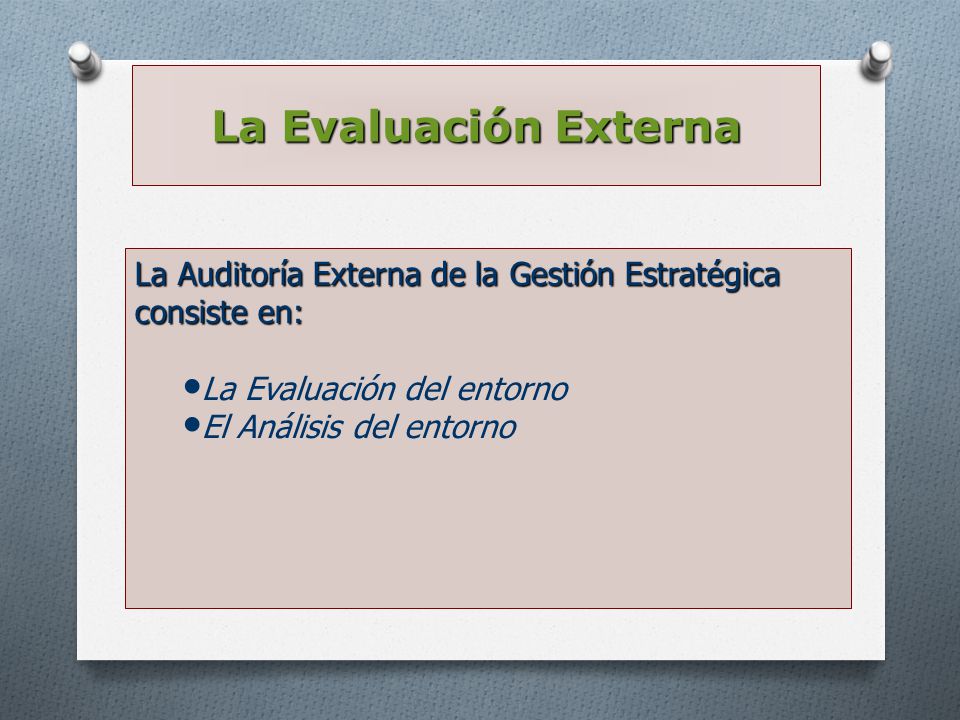 La Evaluación Externa

La Auditoría Externa de la Gestión Estratégica consiste en:

•La Evaluación del entorno
•El Análisis del entorno